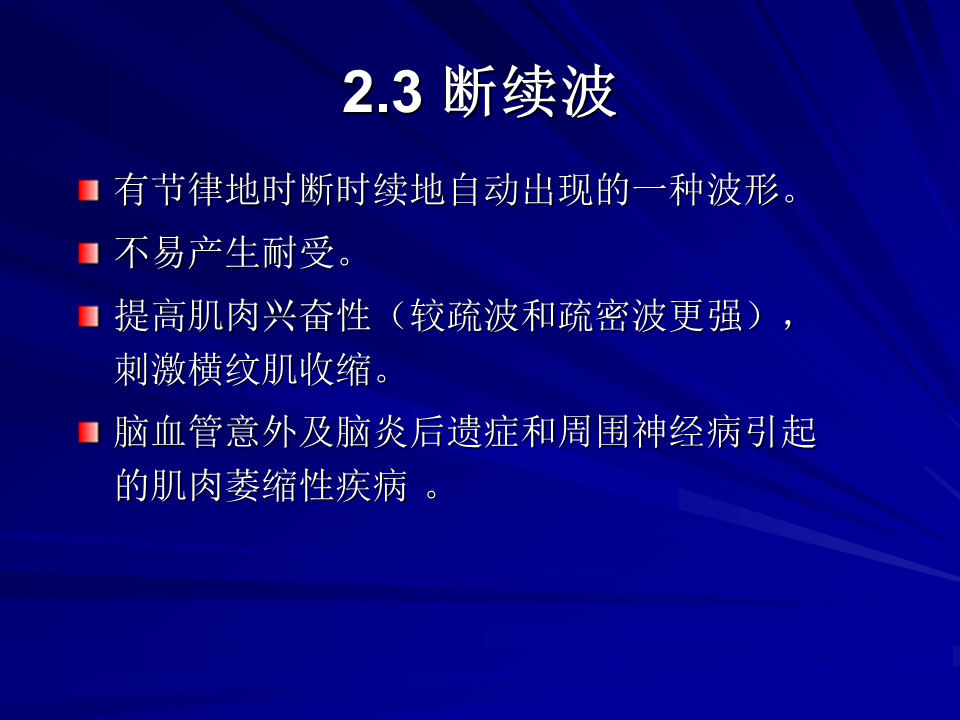 2.3 断续波

有节律地时断时续地自动出现的一种波形。

不易产生耐受。

提高肌肉兴奋性（较疏波和疏密波更强），刺激横纹肌收缩。

脑血管意外及脑炎后遗症和周围神经病引起的肌肉萎缩性疾病 。